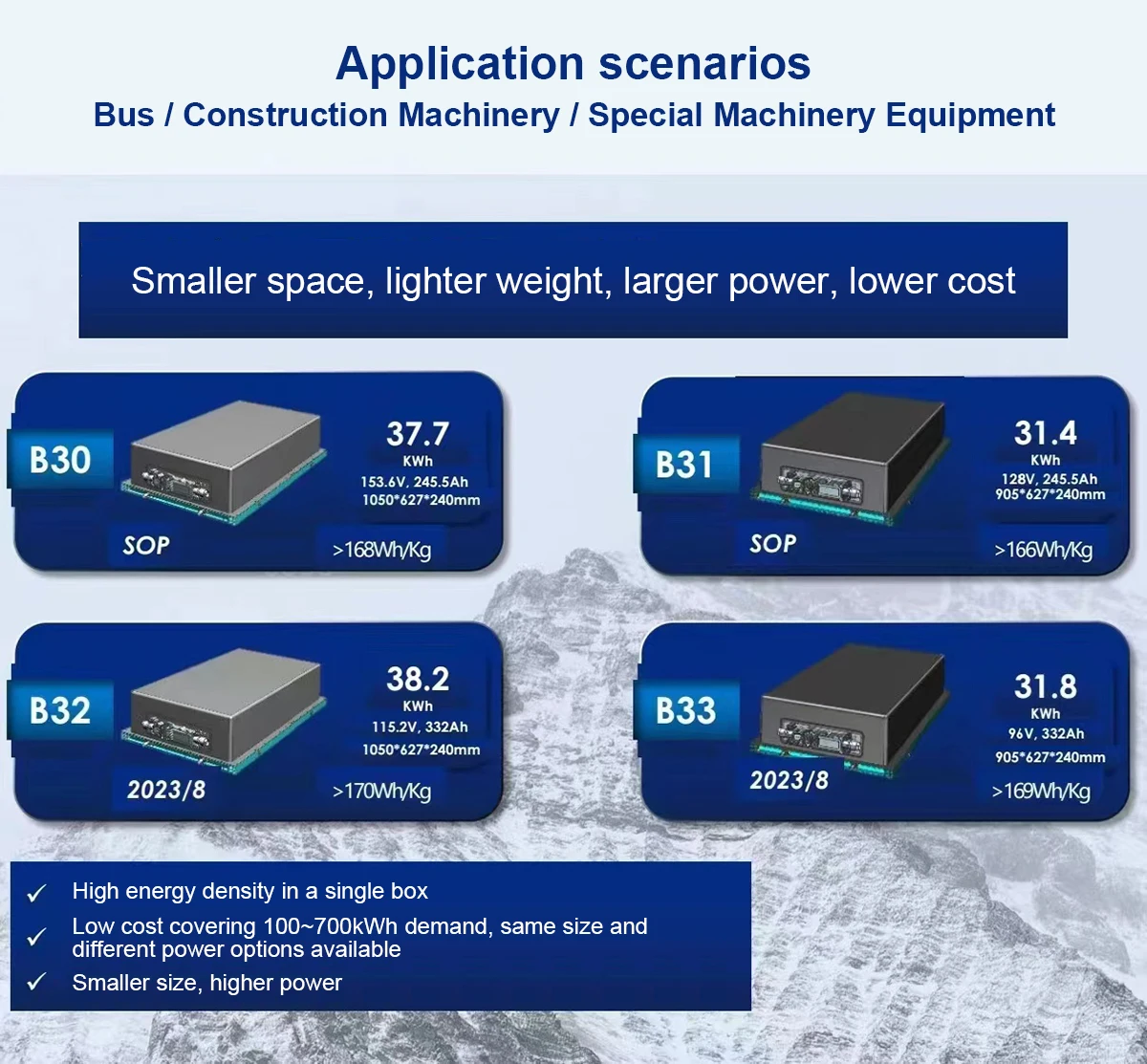 Application scenarios
Bus / Construction Machinery / Special Machinery Equipment

Smaller space, lighter weight, larger power, lower cost

B30
37.7
KWh
153.6V, 245.5Ah
1050*627*240mm
SOP
>168Wh/Kg

B31
31.4
KWh
128V, 245.5Ah
905*627*240mm
SOP
>166Wh/Kg

B32
38.2
KWh
115.2V, 332Ah
1050*627*240mm
2023/8
>170Wh/Kg

B33
31.8
KWh
96V, 332Ah
905*627*240mm
2023/8
>169Wh/Kg

✓ High energy density in a single box
✓ Low cost covering 100~700kWh demand, same size and different power options available
✓ Smaller size, higher power